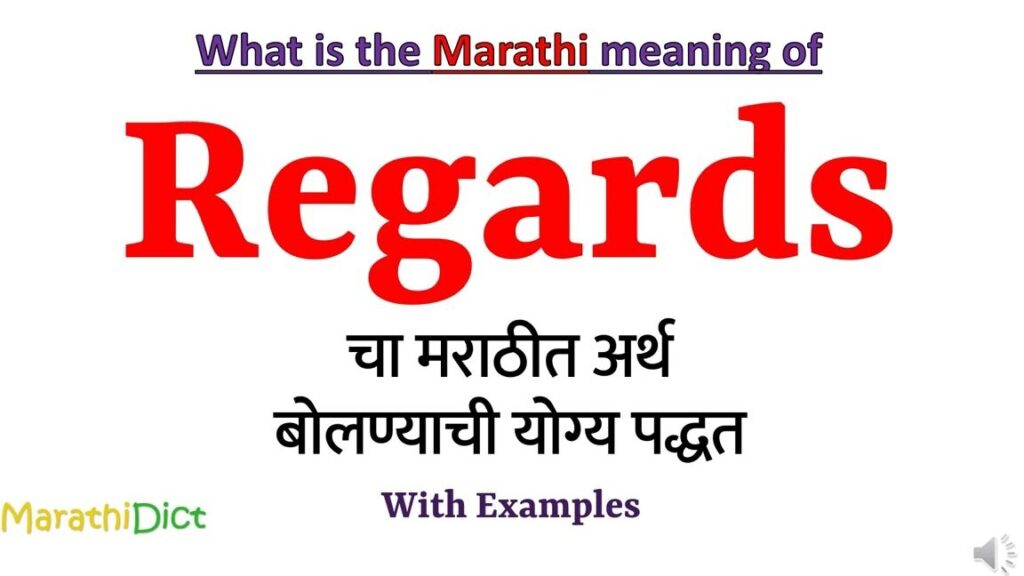 What is the Marathi meaning of

Regards

चा मराठीत अर्थ
बोलण्याची योग्य पद्धत

With Examples

MarathiDict